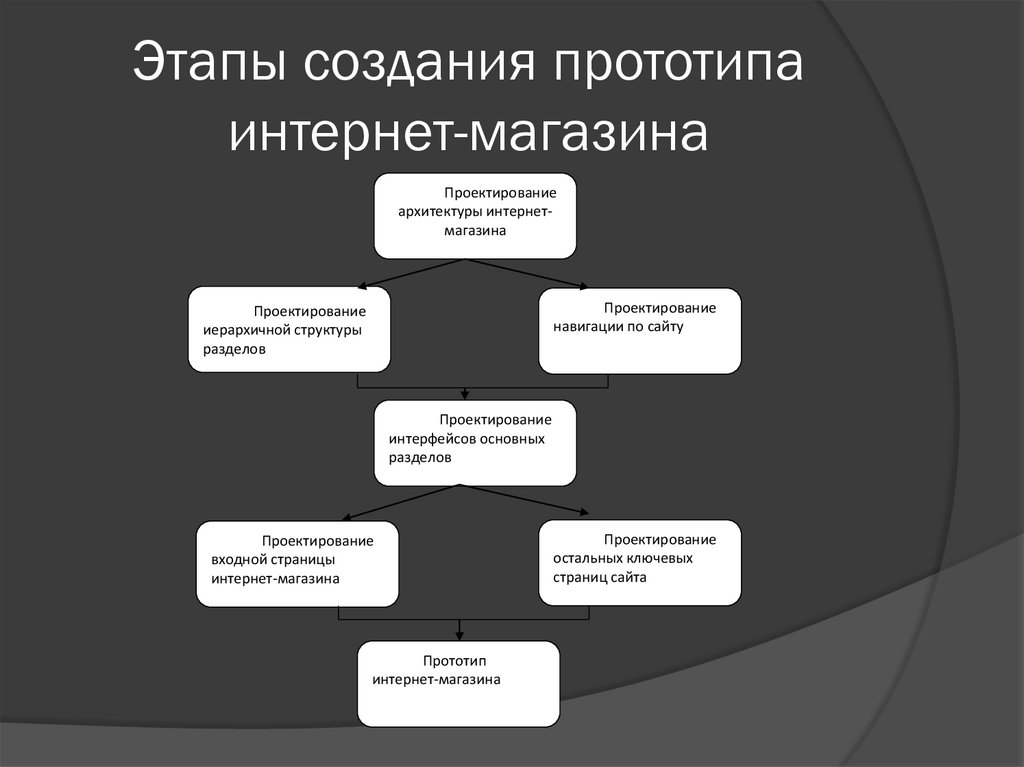 Этапы создания прототипа интернет-магазина

Проектирование архитектуры интернет-магазина

Проектирование иерархичной структуры разделов

Проектирование навигации по сайту

Проектирование интерфейсов основных разделов

Проектирование входной страницы интернет-магазина

Проектирование остальных ключевых страниц сайта

Прототип интернет-магазина